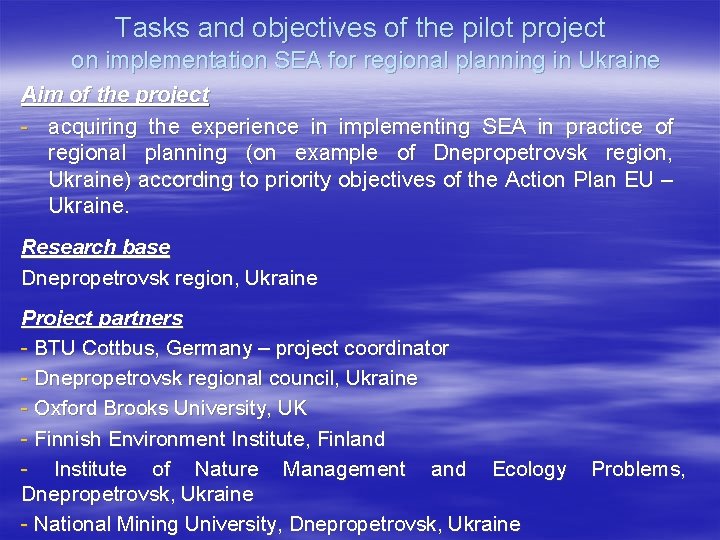 Tasks and objectives of the pilot project
on implementation SEA for regional planning in Ukraine

Aim of the project

- acquiring the experience in implementing SEA in practice of regional planning (on example of Dnepropetrovsk region, Ukraine) according to priority objectives of the Action Plan EU – Ukraine.

Research base

Dnepropetrovsk region, Ukraine

Project partners

- BTU Cottbus, Germany – project coordinator
- Dnepropetrovsk regional council, Ukraine
- Oxford Brooks University, UK
- Finnish Environment Institute, Finland
- Institute of Nature Management and Ecology Problems, Dnepropetrovsk, Ukraine
- National Mining University, Dnepropetrovsk, Ukraine